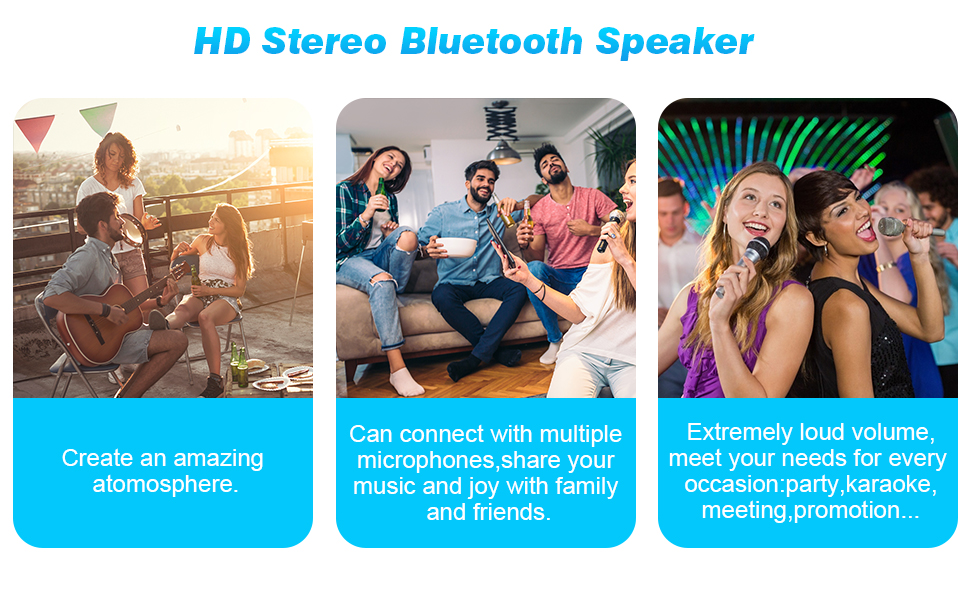 HD Stereo Bluetooth Speaker

Create an amazing atomosphere.

Can connect with multiple microphones,share your music and joy with family and friends.

Extremely loud volume, meet your needs for every occasion:party,karaoke, meeting,promotion...